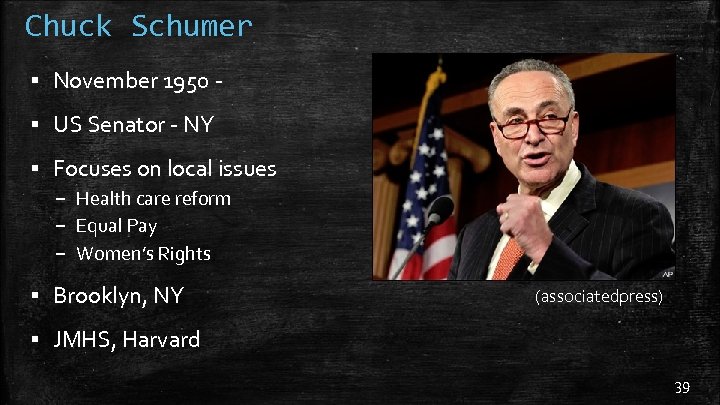 Chuck Schumer

▪ November 1950 -
▪ US Senator - NY
▪ Focuses on local issues
– Health care reform
– Equal Pay
– Women's Rights
▪ Brooklyn, NY
▪ JMHS, Harvard

AP

(associatedpress)

39